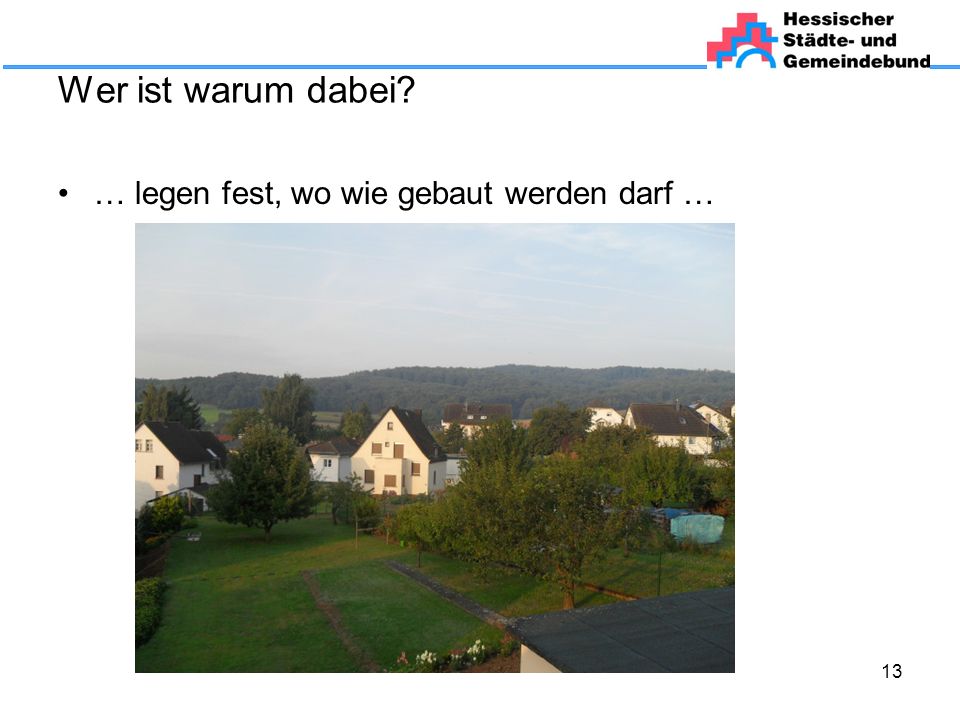 Hessischer
Städte- und
Gemeindebund

Wer ist warum dabei?

• … legen fest, wo wie gebaut werden darf …

13